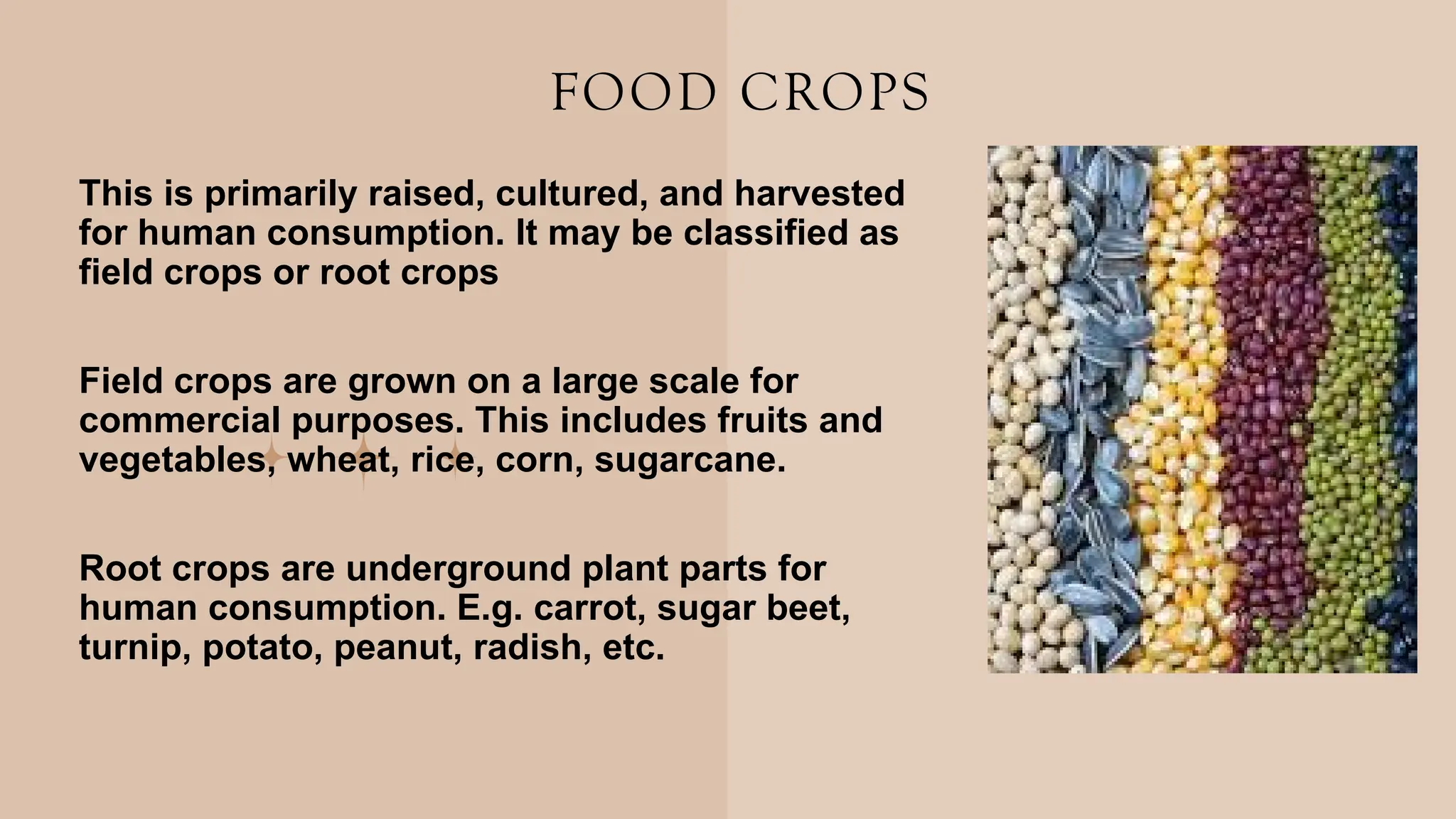 FOOD CROPS

This is primarily raised, cultured, and harvested for human consumption. It may be classified as field crops or root crops

Field crops are grown on a large scale for commercial purposes. This includes fruits and vegetables, wheat, rice, corn, sugarcane.

Root crops are underground plant parts for human consumption. E.g. carrot, sugar beet, turnip, potato, peanut, radish, etc.